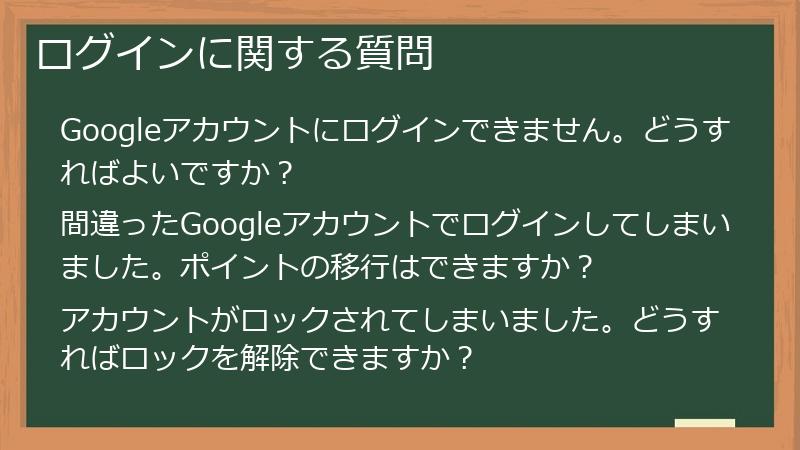 ログインに関する質問

Googleアカウントにログインできません。どうすればよいですか？

間違ったGoogleアカウントでログインしてしまいました。ポイントの移行はできますか？

アカウントがロックされてしまいました。どうすればロックを解除できますか？